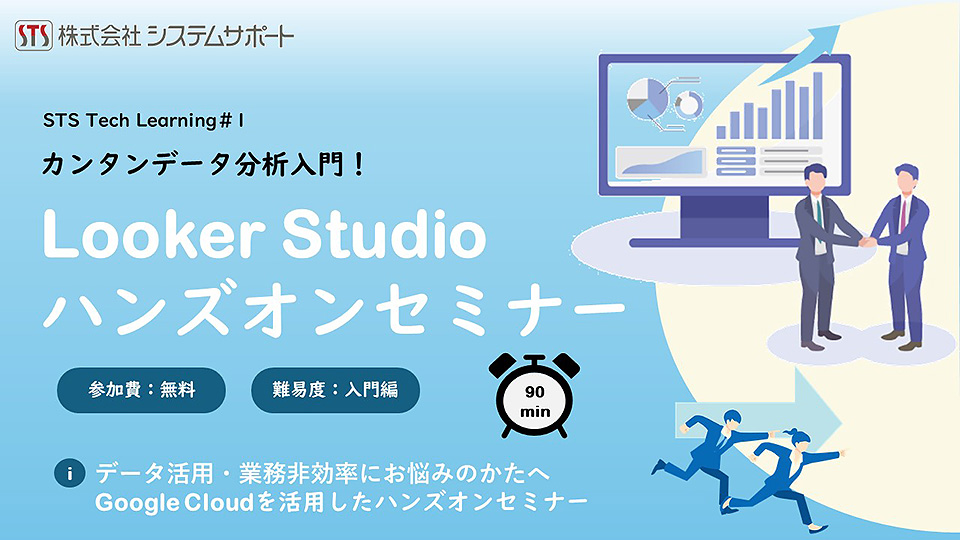 STS 株式会社 システムサポート

STS Tech Learning＃1

カンタンデータ分析入門！

Looker Studio
ハンズオンセミナー

参加費：無料

難易度：入門編

90
min

i データ活用・業務非効率にお悩みのかたへ
Google Cloudを活用したハンズオンセミナー